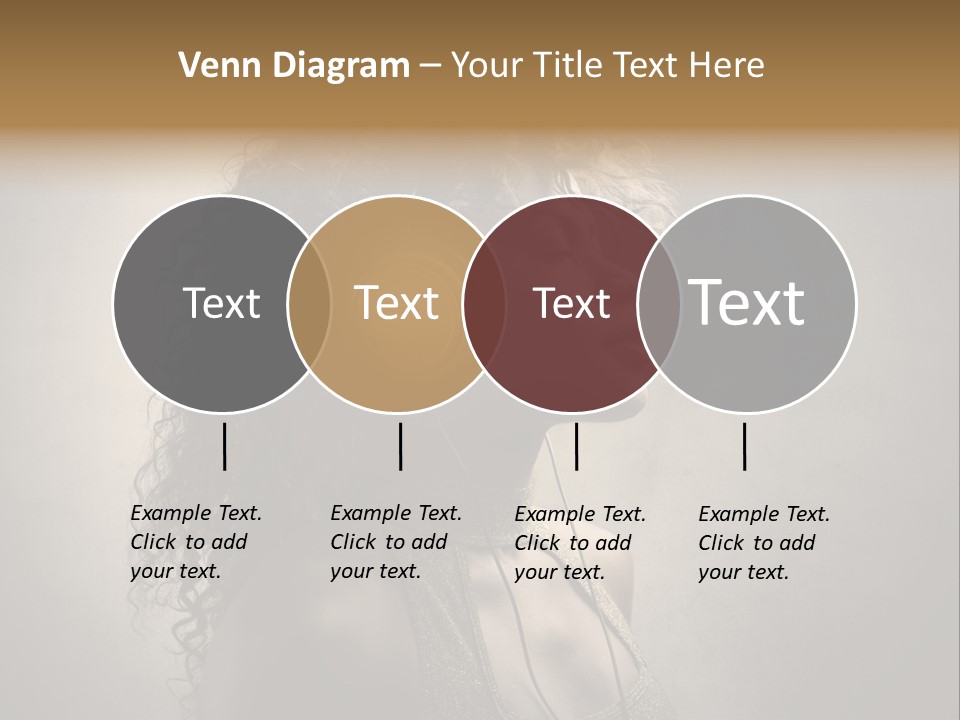 Venn Diagram – Your Title Text Here

Text

Text

Text

Text

Example Text. Click to add your text.

Example Text. Click to add your text.

Example Text. Click to add your text.

Example Text. Click to add your text.